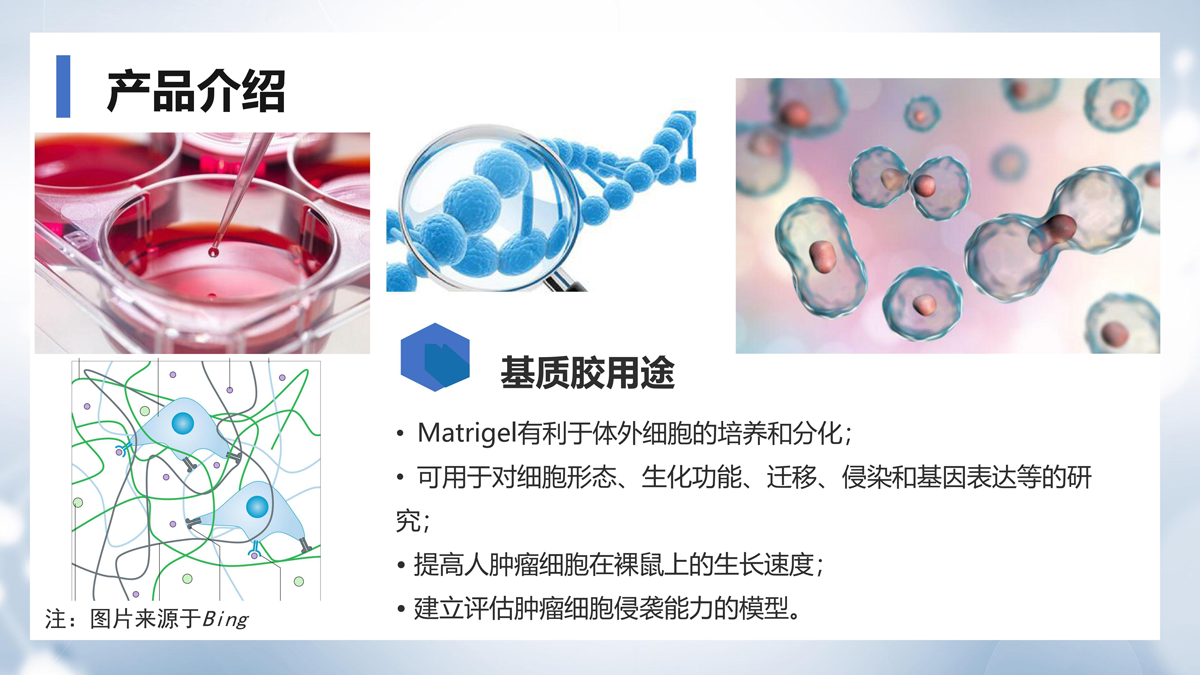 产品介绍

基质胶用途

• Matrigel有利于体外细胞的培养和分化；

• 可用于对细胞形态、生化功能、迁移、侵染和基因表达等的研究；

• 提高人肿瘤细胞在裸鼠上的生长速度；

• 建立评估肿瘤细胞侵袭能力的模型。

注：图片来源于Bing